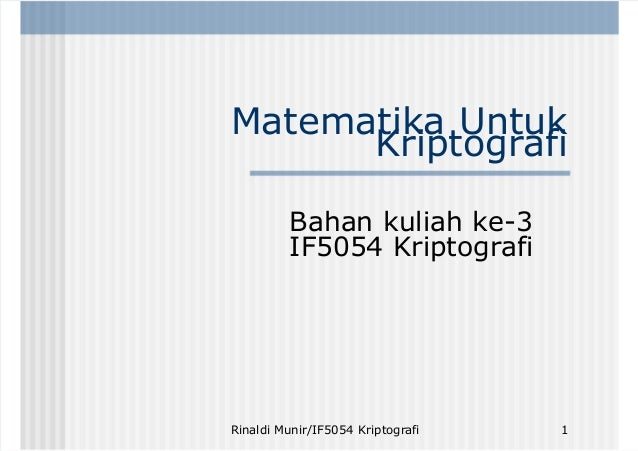 Matematika Untuk Kriptografi

Bahan kuliah ke-3
IF5054 Kriptografi

Rinaldi Munir/IF5054 Kriptografi

1